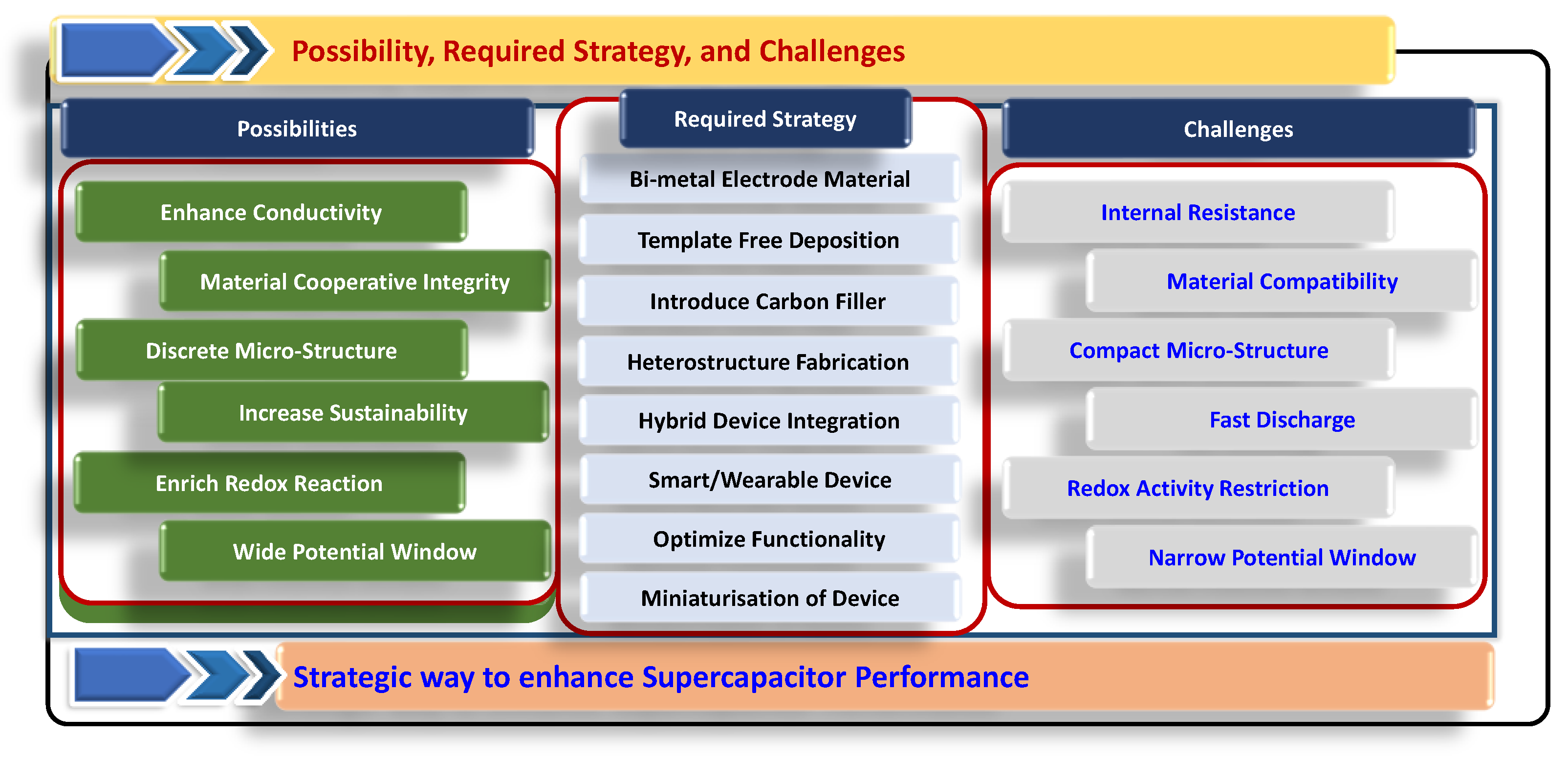 Possibility, Required Strategy, and Challenges

Possibilities

Enhance Conductivity

Material Cooperative Integrity

Discrete Micro-Structure

Increase Sustainability

Enrich Redox Reaction

Wide Potential Window

Required Strategy

Bi-metal Electrode Material

Template Free Deposition

Introduce Carbon Filler

Heterostructure Fabrication

Hybrid Device Integration

Smart/Wearable Device

Optimize Functionality

Miniaturisation of Device

Challenges

Internal Resistance

Material Compatibility

Compact Micro-Structure

Fast Discharge

Redox Activity Restriction

Narrow Potential Window

Strategic way to enhance Supercapacitor Performance